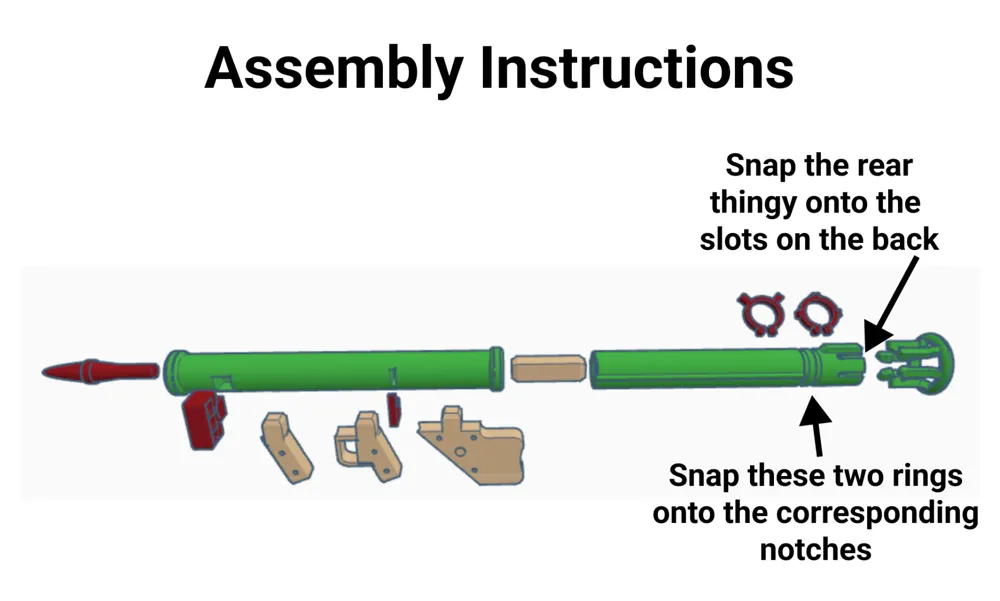 Assembly Instructions

Snap the rear thingy onto the slots on the back

Snap these two rings onto the corresponding notches